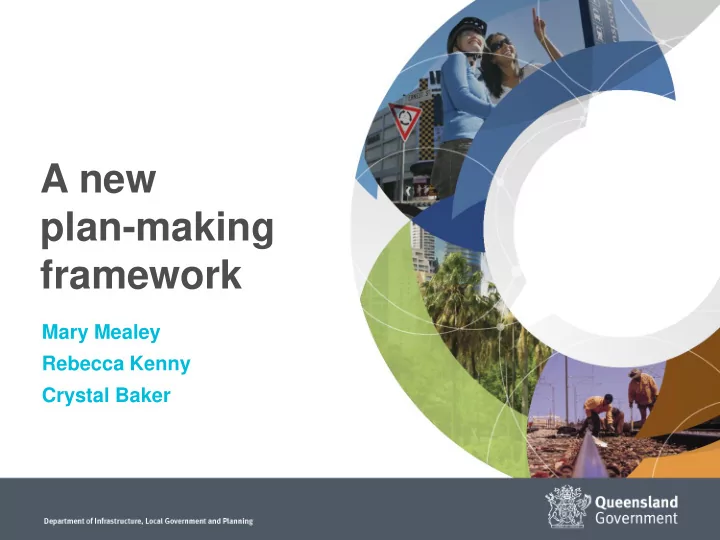 A new plan-making framework

Mary Mealey

Rebecca Kenny

Crystal Baker

Department of Infrastructure, Local Government and Planning

Queensland Government